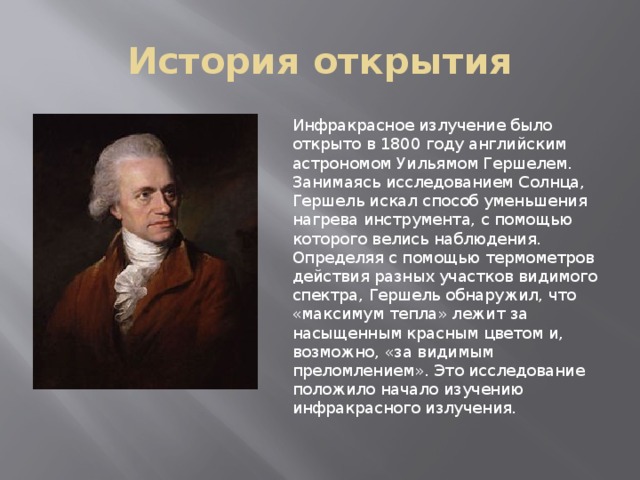 История открытия

Инфракрасное излучение было открыто в 1800 году английским астрономом Уильямом Гершелем. Занимаясь исследованием Солнца, Гершель искал способ уменьшения нагрева инструмента, с помощью которого велись наблюдения. Определяя с помощью термометров действия разных участков видимого спектра, Гершель обнаружил, что «максимум тепла» лежит за насыщенным красным цветом и, возможно, «за видимым преломлением». Это исследование положило начало изучению инфракрасного излучения.